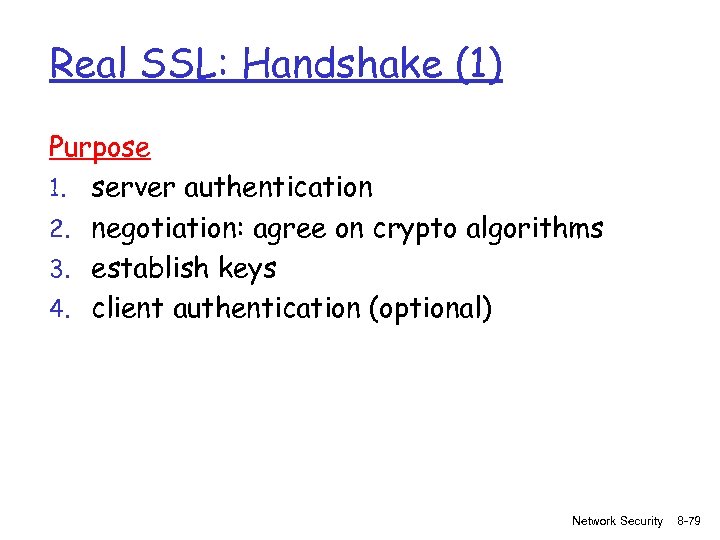 Real SSL: Handshake (1)

Purpose
1. server authentication
2. negotiation: agree on crypto algorithms
3. establish keys
4. client authentication (optional)

Network Security 8-79